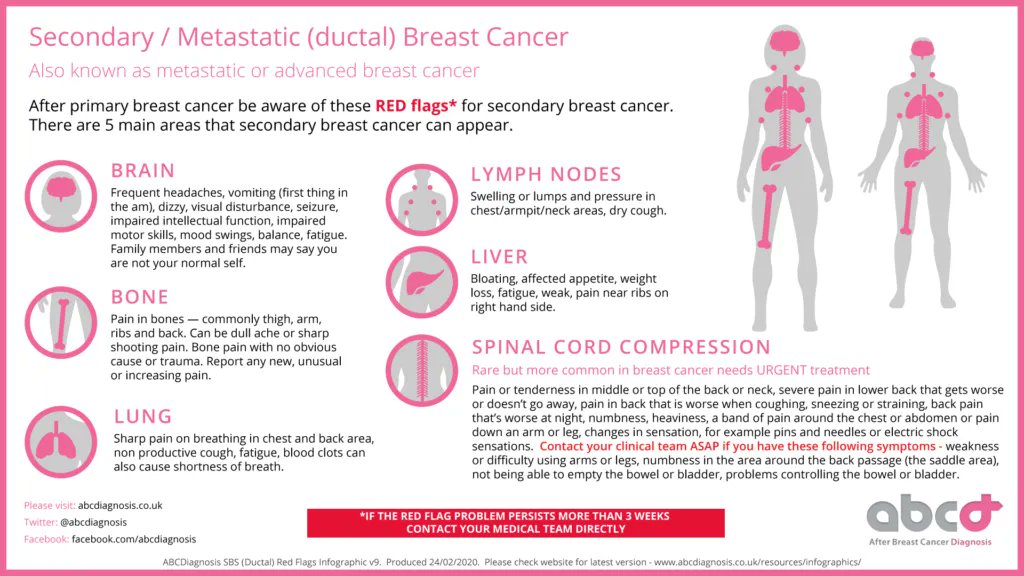 Secondary / Metastatic (ductal) Breast Cancer

Also known as metastatic or advanced breast cancer

After primary breast cancer be aware of these RED flags* for secondary breast cancer. There are 5 main areas that secondary breast cancer can appear.

BRAIN

Frequent headaches, vomiting (first thing in the am), dizzy, visual disturbance, seizure, impaired intellectual function, impaired motor skills, mood swings, balance, fatigue. Family members and friends may say you are not your normal self.

BONE

Pain in bones — commonly thigh, arm, ribs and back. Can be dull ache or sharp shooting pain. Bone pain with no obvious cause or trauma. Report any new, unusual or increasing pain.

LUNG

Sharp pain on breathing in chest and back area, non productive cough, fatigue, blood clots can also cause shortness of breath.

LYMPH NODES

Swelling or lumps and pressure in chest/armpit/neck areas, dry cough.

LIVER

Bloating, affected appetite, weight loss, fatigue, weak, pain near ribs on right hand side.

SPINAL CORD COMPRESSION

Rare but more common in breast cancer needs URGENT treatment

Pain or tenderness in middle or top of the back or neck, severe pain in lower back that gets worse or doesn't go away, pain in back that is worse when coughing, sneezing or straining, back pain that's worse at night, numbness, heaviness, a band of pain around the chest or abdomen or pain down an arm or leg, changes in sensation, for example pins and needles or electric shock sensations. Contact your clinical team ASAP if you have these following symptoms - weakness or difficulty using arms or legs, numbness in the area around the back passage (the saddle area), not being able to empty the bowel or bladder, problems controlling the bowel or bladder.

Please visit: abcdiagnosis.co.uk
Twitter: @abcdiagnosis
Facebook: facebook.com/abcdiagnosis

*IF THE RED FLAG PROBLEM PERSISTS MORE THAN 3 WEEKS CONTACT YOUR MEDICAL TEAM DIRECTLY

abcd
After Breast Cancer Diagnosis

ABCDiagnosis SBS (Ductal) Red Flags Infographic v9. Produced 24/02/2020. Please check website for latest version - www.abcdiagnosis.co.uk/resources/infographics/